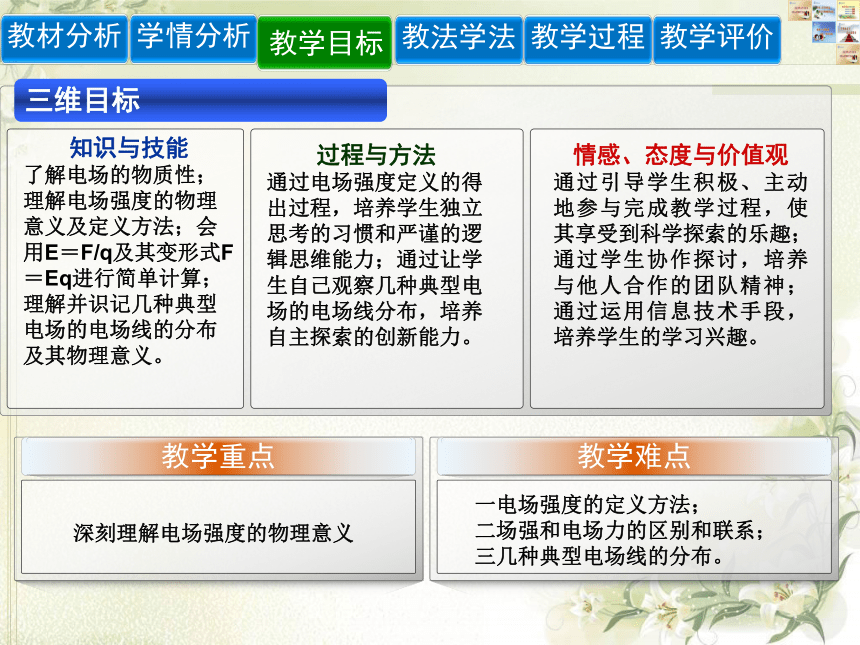 教材分析 学情分析 教学目标 教法学法 教学过程 教学评价

三维目标

知识与技能
了解电场的物质性；理解电场强度的物理意义及定义方法；会用E＝F/q及其变形式F＝Eq进行简单计算；理解并识记几种典型电场的电场线的分布及其物理意义。

过程与方法
通过电场强度定义的得出过程，培养学生独立思考的习惯和严谨的逻辑思维能力；通过让学生自己观察几种典型电场的电场线分布，培养自主探索的创新能力。

情感、态度与价值观
通过引导学生积极、主动地参与完成教学过程，使其享受到科学探索的乐趣；通过学生协作探讨，培养与他人合作的团队精神；通过运用信息技术手段，培养学生的学习兴趣。

教学重点
深刻理解电场强度的物理意义

教学难点
一电场强度的定义方法；
二场强和电场力的区别和联系；
三几种典型电场线的分布。